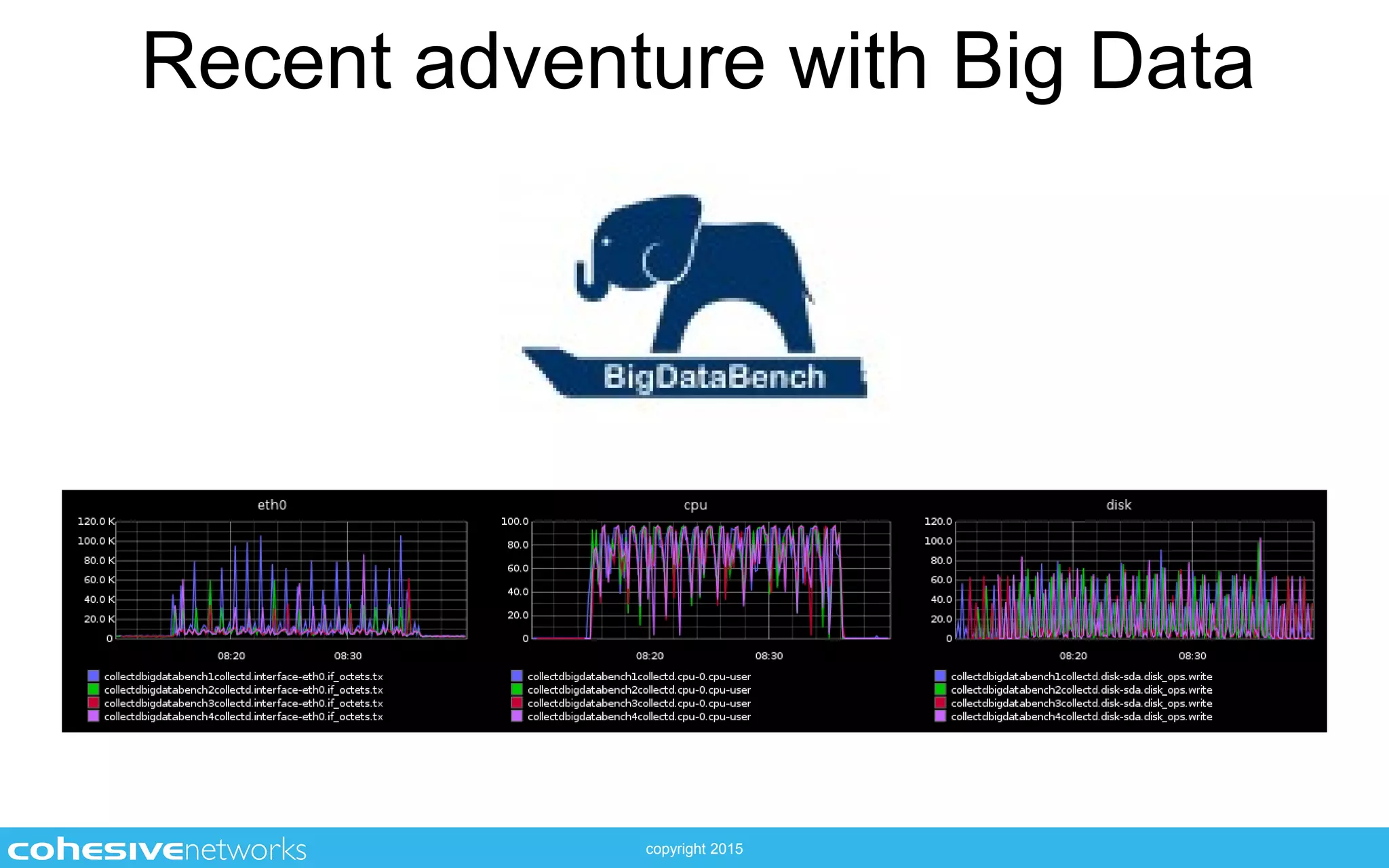 Recent adventure with Big Data

BigDataBench

eth0

120.0 K
100.0 K
80.0 K
60.0 K
40.0 K
20.0 K
0

08:20
08:30

collectdbigdatabench1collectd.interface-eth0.if_octets.tx
collectdbigdatabench2collectd.interface-eth0.if_octets.tx
collectdbigdatabench3collectd.interface-eth0.if_octets.tx
collectdbigdatabench4collectd.interface-eth0.if_octets.tx

cpu

100.0
80.0
60.0
40.0
20.0
0

08:20
08:30

collectdbigdatabench1collectd.cpu-0.cpu-user
collectdbigdatabench2collectd.cpu-0.cpu-user
collectdbigdatabench3collectd.cpu-0.cpu-user
collectdbigdatabench4collectd.cpu-0.cpu-user

disk

120.0
100.0
80.0
60.0
40.0
20.0
0

08:20
08:30

collectdbigdatabench1collectd.disk-sda.disk_ops.write
collectdbigdatabench2collectd.disk-sda.disk_ops.write
collectdbigdatabench3collectd.disk-sda.disk_ops.write
collectdbigdatabench4collectd.disk-sda.disk_ops.write

cohesivenetworks

copyright 2015